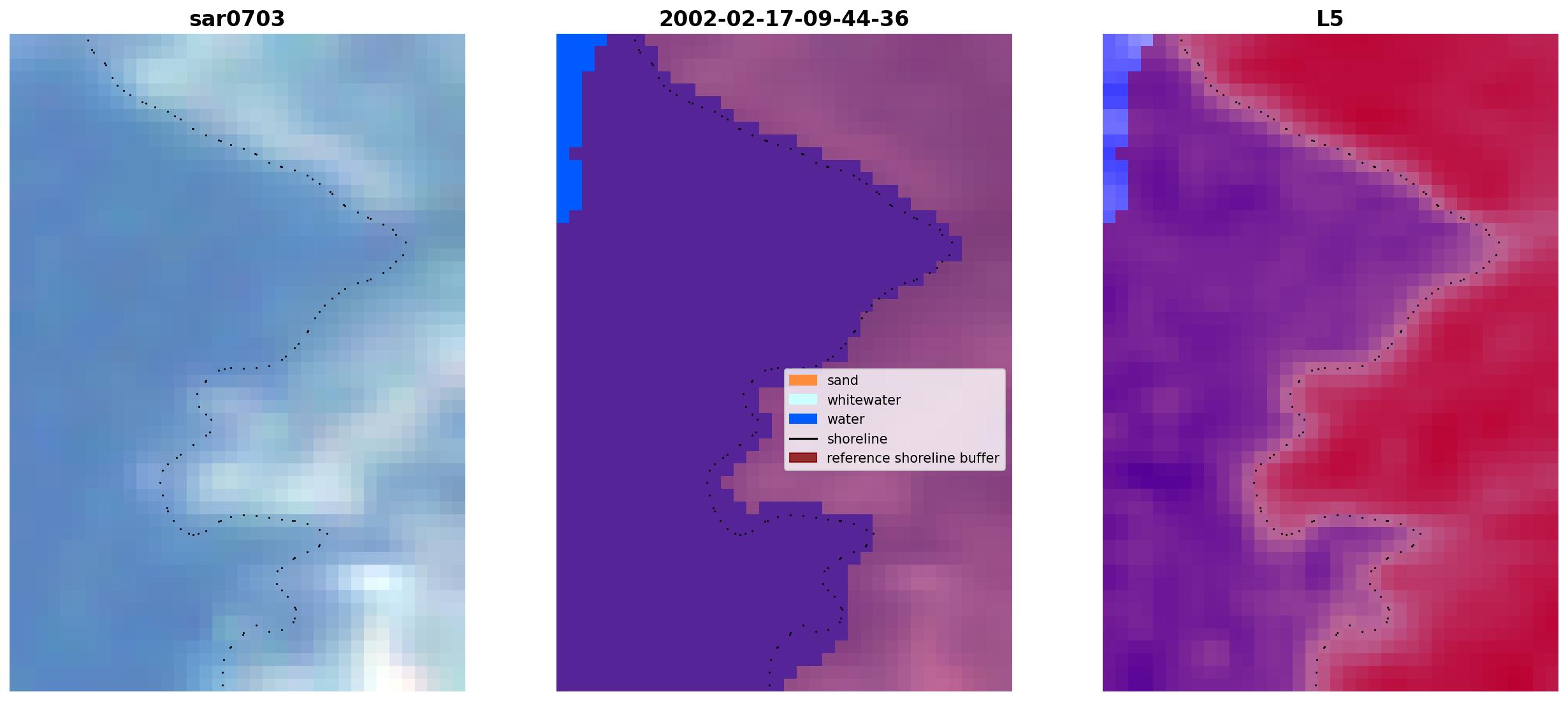 sar0703

2002-02-17-09-44-36

sand
whitewater
water
shoreline
reference shoreline buffer

L5